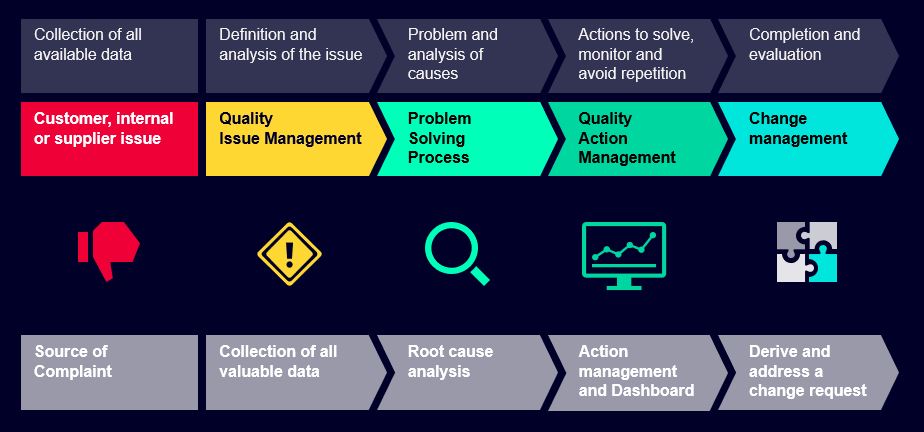 Collection of all available data

Definition and analysis of the issue

Problem and analysis of causes

Actions to solve, monitor and avoid repetition

Completion and evaluation

Customer, internal or supplier issue

Quality Issue Management

Problem Solving Process

Quality Action Management

Change management

Source of Complaint

Collection of all valuable data

Root cause analysis

Action management and Dashboard

Derive and address a change request